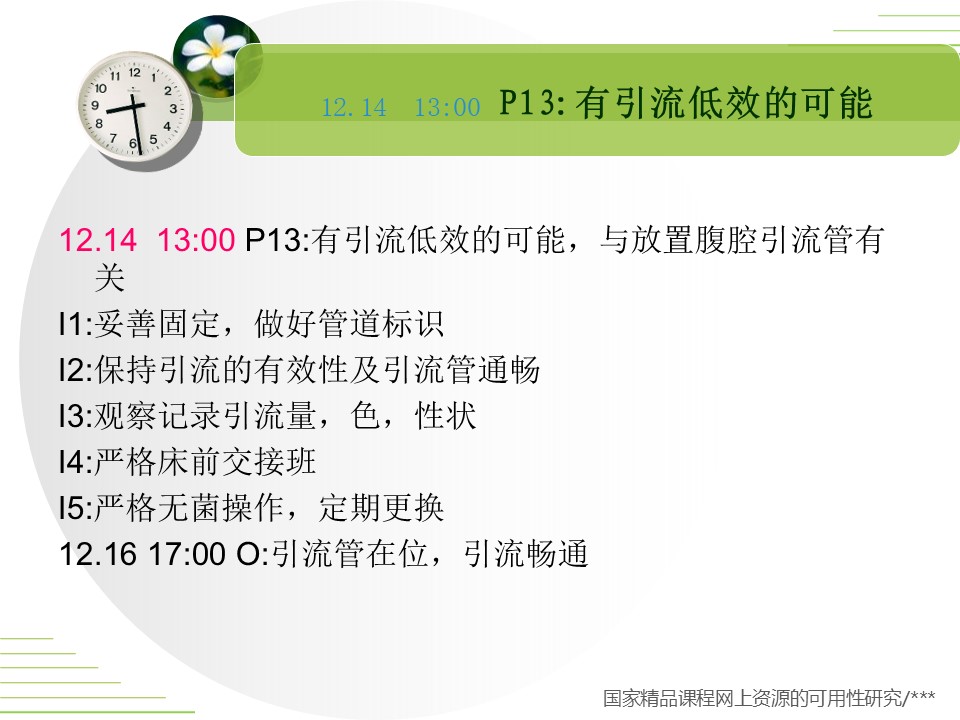 12.14 13:00 P13:有引流低效的可能

12.14 13:00 P13:有引流低效的可能，与放置腹腔引流管有关

I1:妥善固定，做好管道标识

I2:保持引流的有效性及引流管通畅

I3:观察记录引流量，色，性状

I4:严格床前交接班

I5:严格无菌操作，定期更换

12.16 17:00 O:引流管在位，引流畅通

国家精品课程网上资源的可用性研究/***